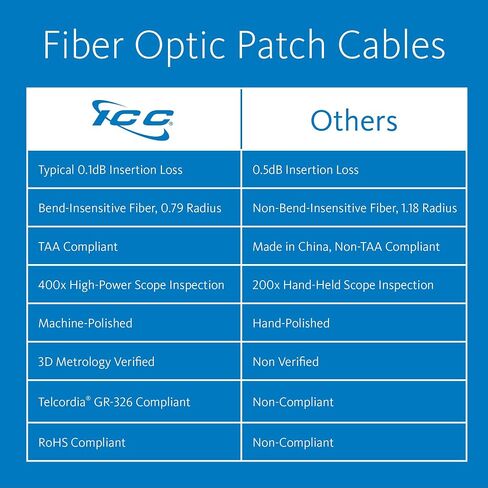 Fiber Optic Patch Cables

| ICC® | Others |
|---|---|
| Typical 0.1dB Insertion Loss | 0.5dB Insertion Loss |
| Bend-Insensitive Fiber, 0.79 Radius | Non-Bend-Insensitive Fiber, 1.18 Radius |
| TAA Compliant | Made in China, Non-TAA Compliant |
| 400x High-Power Scope Inspection | 200x Hand-Held Scope Inspection |
| Machine-Polished | Hand-Polished |
| 3D Metrology Verified | Non Verified |
| Telcordia® GR-326 Compliant | Non-Compliant |
| RoHS Compliant | Non-Compliant |